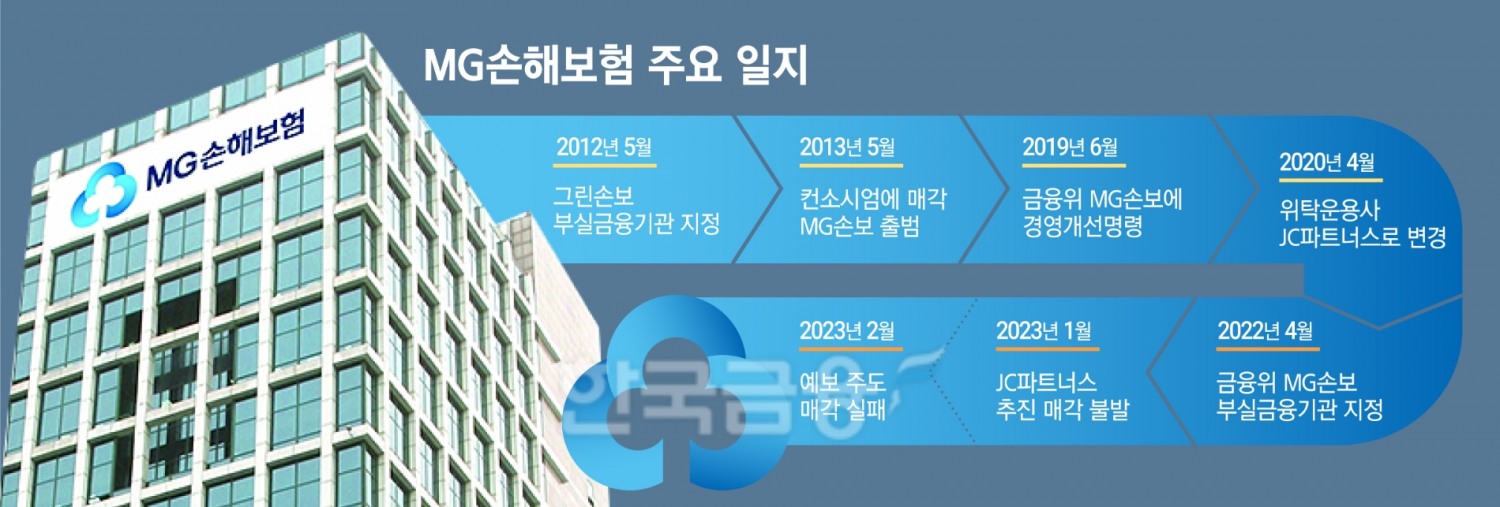 MG손해보험 주요 일지

MG손해보험

2012년 5월
그린손보
부실금융기관 지정

2013년 5월
컨소시엄에 매각
MG손보 출범

2019년 6월
금융위 MG손보에
경영개선명령

2020년 4월
위탁운용사
JC파트너스로 변경

2022년 4월
금융위 MG손보
부실금융기관 지정

2023년 1월
JC파트너스
추진 매각 불발

2023년 2월
예보 주도
매각 실패

한국금융